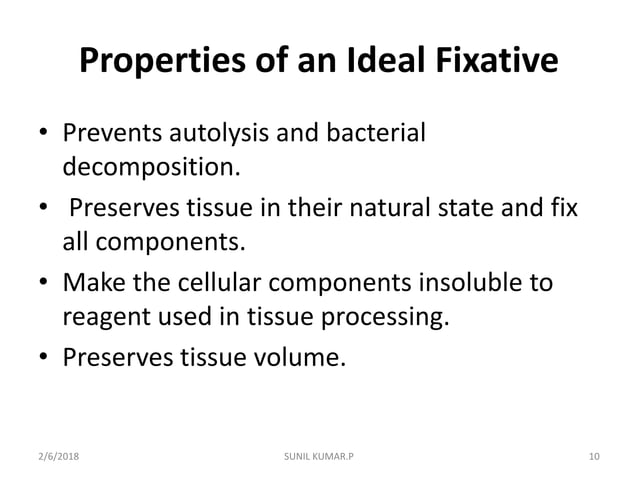 Properties of an Ideal Fixative

• Prevents autolysis and bacterial decomposition.
• Preserves tissue in their natural state and fix all components.
• Make the cellular components insoluble to reagent used in tissue processing.
• Preserves tissue volume.

2/6/2018 SUNIL KUMAR.P 10